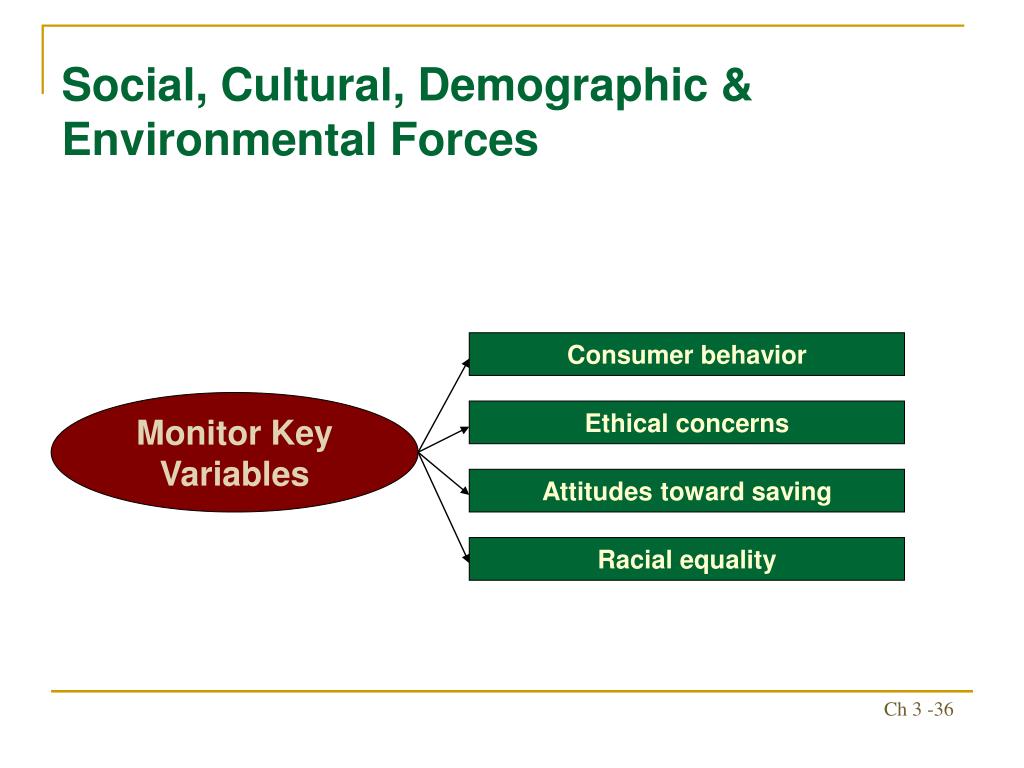 Social, Cultural, Demographic & Environmental Forces

Monitor Key Variables

Consumer behavior

Ethical concerns

Attitudes toward saving

Racial equality

Ch 3 -36